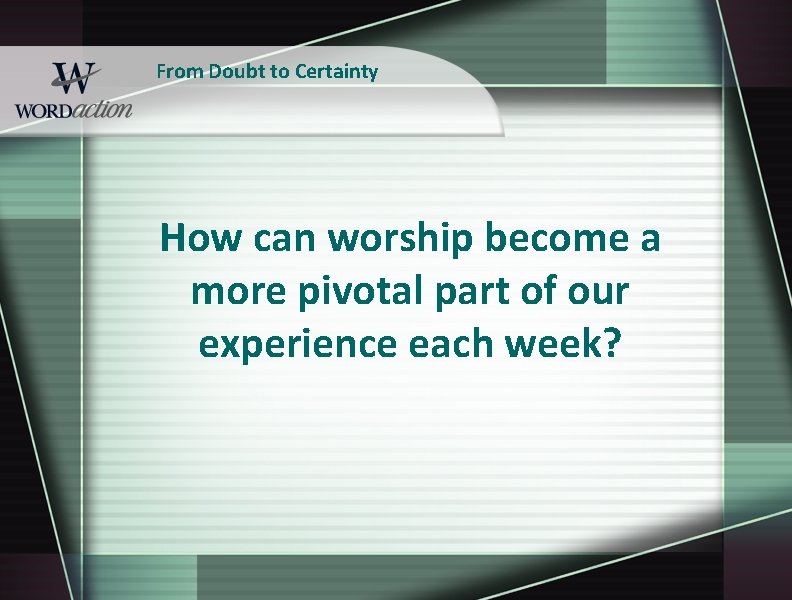 W
WORDaction

From Doubt to Certainty

How can worship become a more pivotal part of our experience each week?